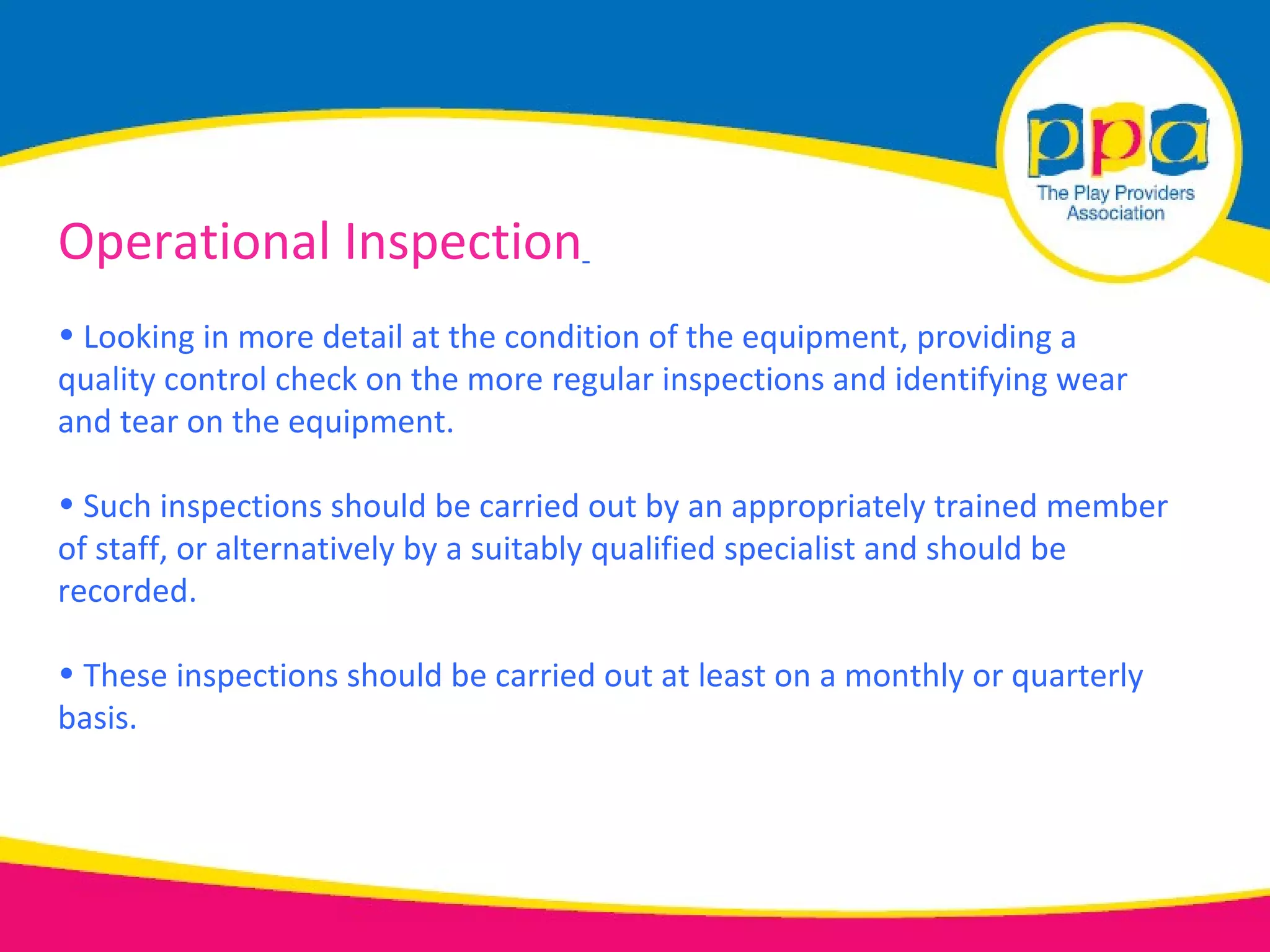 ppa
The Play Providers Association

Operational Inspection

• Looking in more detail at the condition of the equipment, providing a quality control check on the more regular inspections and identifying wear and tear on the equipment.

• Such inspections should be carried out by an appropriately trained member of staff, or alternatively by a suitably qualified specialist and should be recorded.

• These inspections should be carried out at least on a monthly or quarterly basis.